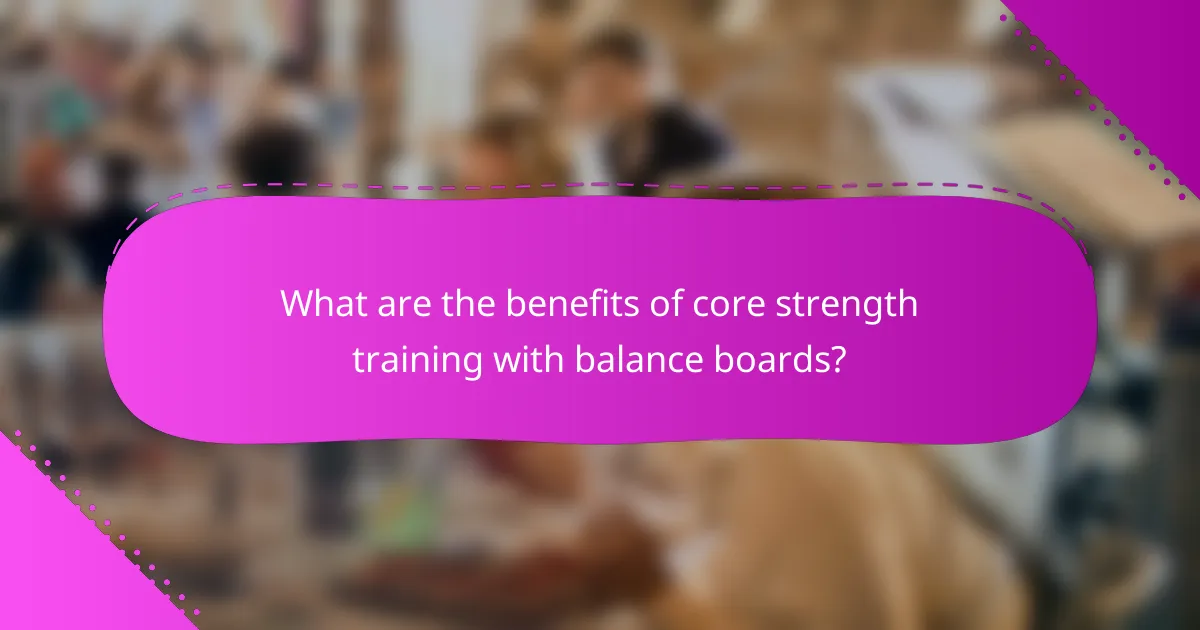 What are the benefits of core strength training with balance boards?